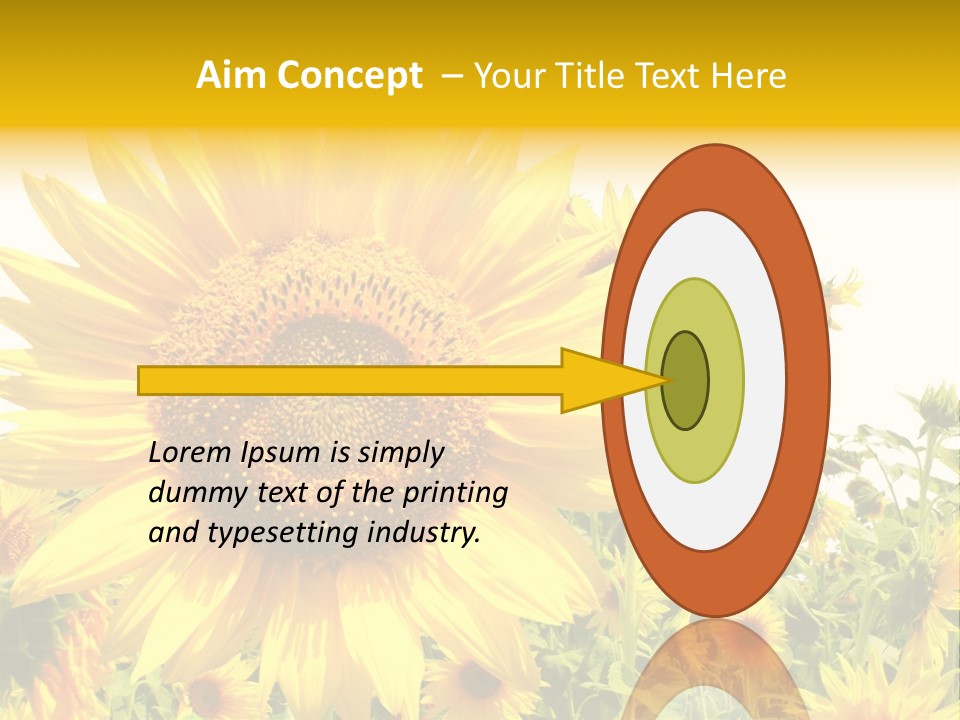 Aim Concept – Your Title Text Here

Lorem Ipsum is simply dummy text of the printing and typesetting industry.